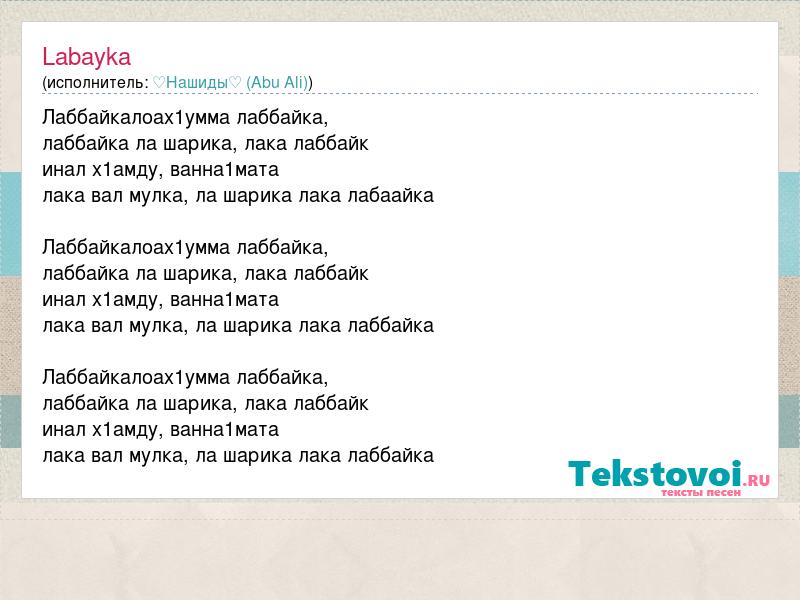 Labayka
(исполнитель: ♡Нашиды♡ (Abu Ali))

Лаббайкалоах1умма лаббайка,
лаббайка ла шарика, лака лаббайк
инал х1амду, ванна1мата
лака вал мулка, ла шарика лака лабаайка

Лаббайкалоах1умма лаббайка,
лаббайка ла шарика, лака лаббайк
инал х1амду, ванна1мата
лака вал мулка, ла шарика лака лаббайка

Лаббайкалоах1умма лаббайка,
лаббайка ла шарика, лака лаббайк
инал х1амду, ванна1мата
лака вал мулка, ла шарика лака лаббайка

Tekstovoi.RU
тексты песен